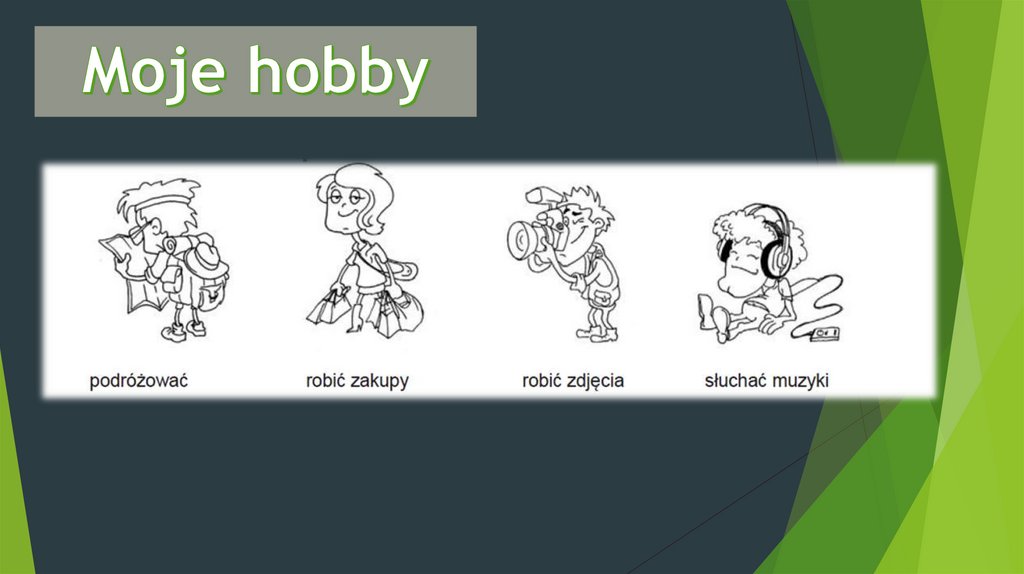 Moje hobby

podróżować

robić zakupy

robić zdjęcia

słuchać muzyki